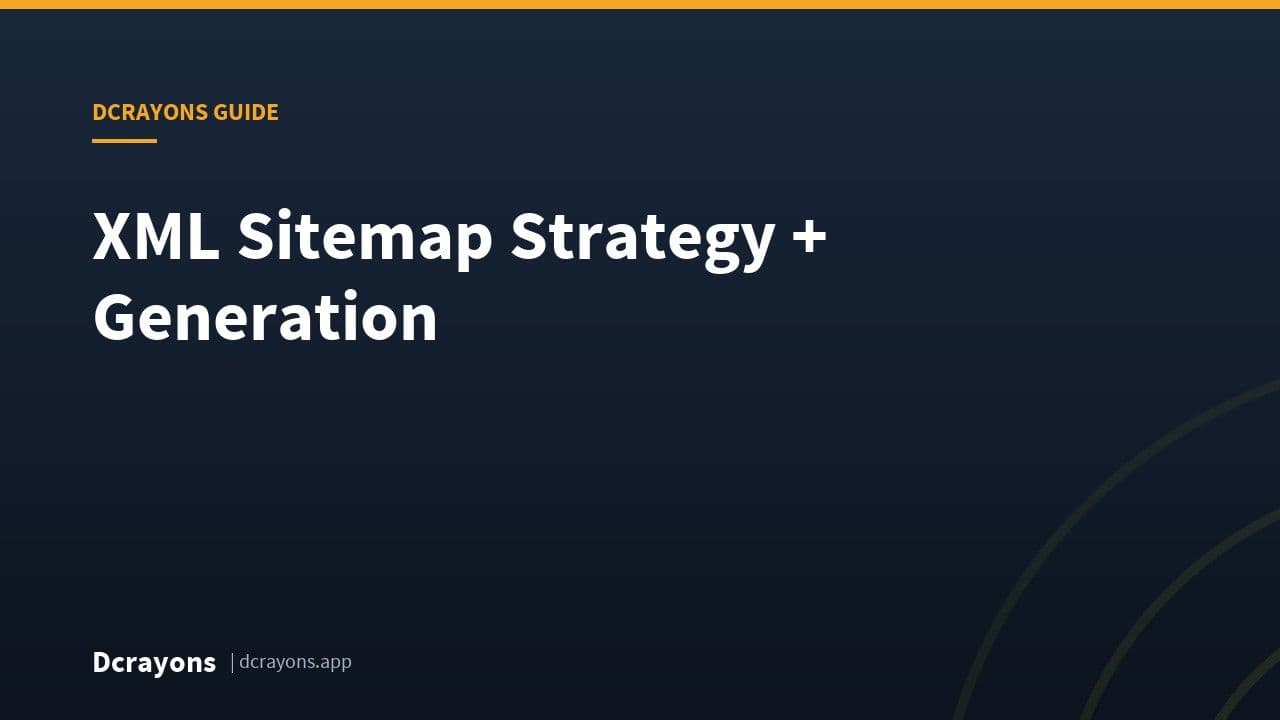 DCRAYONS GUIDE

XML Sitemap Strategy + Generation

Dcrayons | dcrayons.app